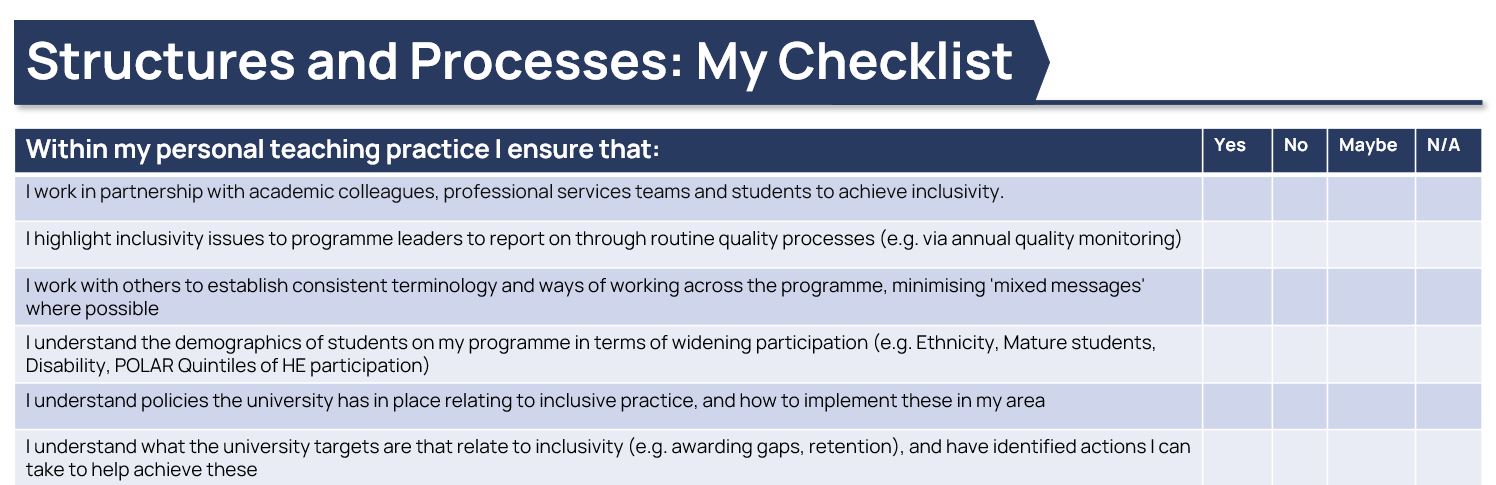 Structures and Processes: My Checklist

| Within my personal teaching practice I ensure that: | Yes | No | Maybe | N/A |
|---|---|---|---|---|
| I work in partnership with academic colleagues, professional services teams and students to achieve inclusivity. | | | | |
| I highlight inclusivity issues to programme leaders to report on through routine quality processes (e.g. via annual quality monitoring) | | | | |
| I work with others to establish consistent terminology and ways of working across the programme, minimising 'mixed messages' where possible | | | | |
| I understand the demographics of students on my programme in terms of widening participation (e.g. Ethnicity, Mature students, Disability, POLAR Quintiles of HE participation) | | | | |
| I understand policies the university has in place relating to inclusive practice, and how to implement these in my area | | | | |
| I understand what the university targets are that relate to inclusivity (e.g. awarding gaps, retention), and have identified actions I can take to help achieve these | | | | |